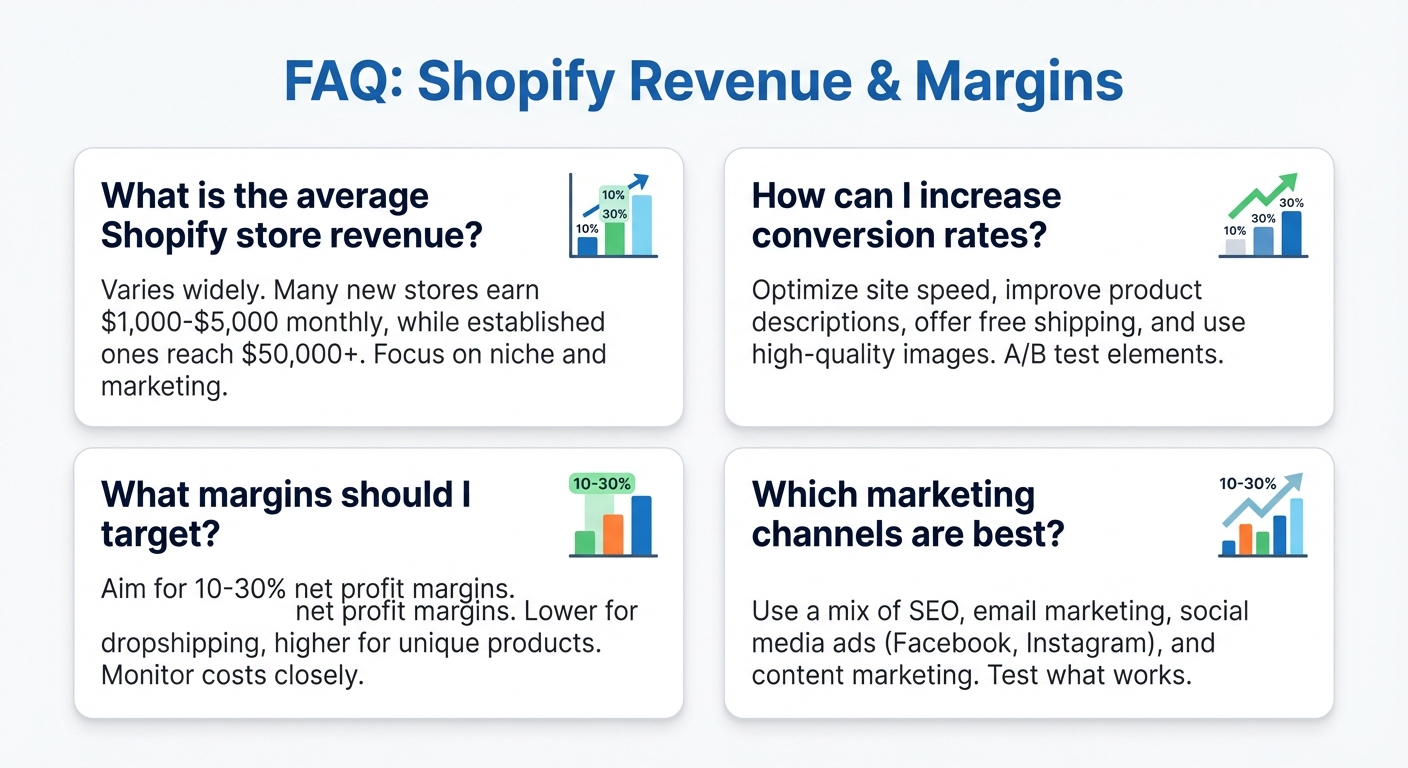 FAQ: Shopify Revenue & Margins

What is the average Shopify store revenue?

10%
10%
30%

Varies widely. Many new stores earn $1,000-$5,000 monthly, while established ones reach $50,000+. Focus on niche and marketing.

How can I increase conversion rates?

10%
30%
30%

Optimize site speed, improve product descriptions, offer free shipping, and use high-quality images. A/B test elements.

What margins should I target?

10-30%

Aim for 10-30% net profit margins.
net profit margins. Lower for dropshipping, higher for unique products. Monitor costs closely.

Which marketing channels are best?

10-30%

Use a mix of SEO, email marketing, social media ads (Facebook, Instagram), and content marketing. Test what works.